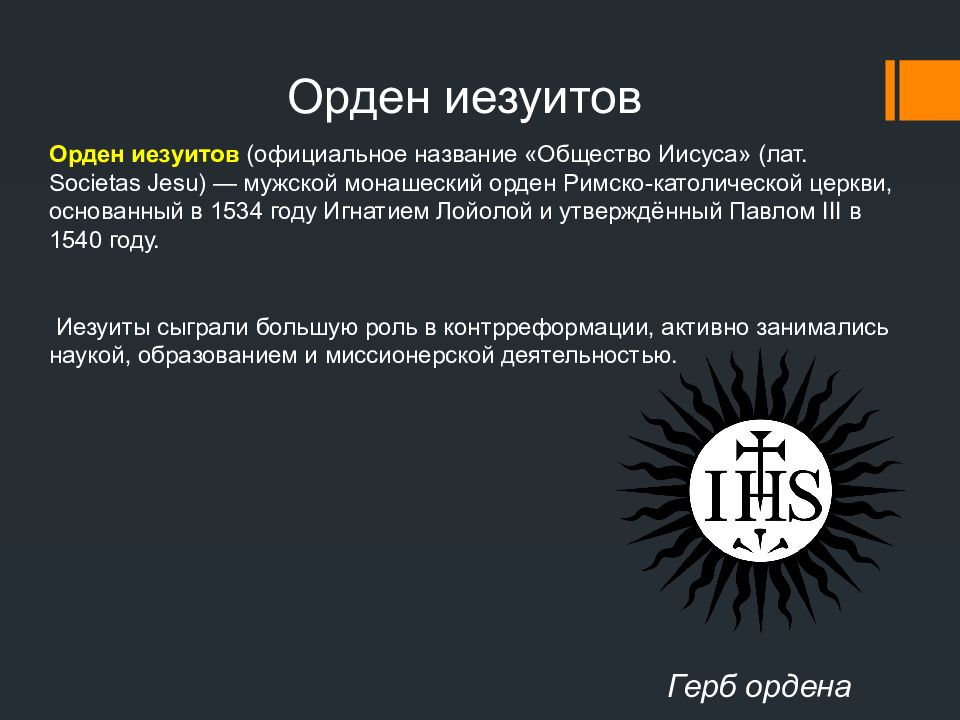 Орден иезуитов

Орден иезуитов (официальное название «Общество Иисуса» (лат. Societas Jesu) — мужской монашеский орден Римско-католической церкви, основанный в 1534 году Игнатием Лойолой и утверждённый Павлом III в 1540 году.

Иезуиты сыграли большую роль в контрреформации, активно занимались наукой, образованием и миссионерской деятельностью.

IHS

Герб ордена